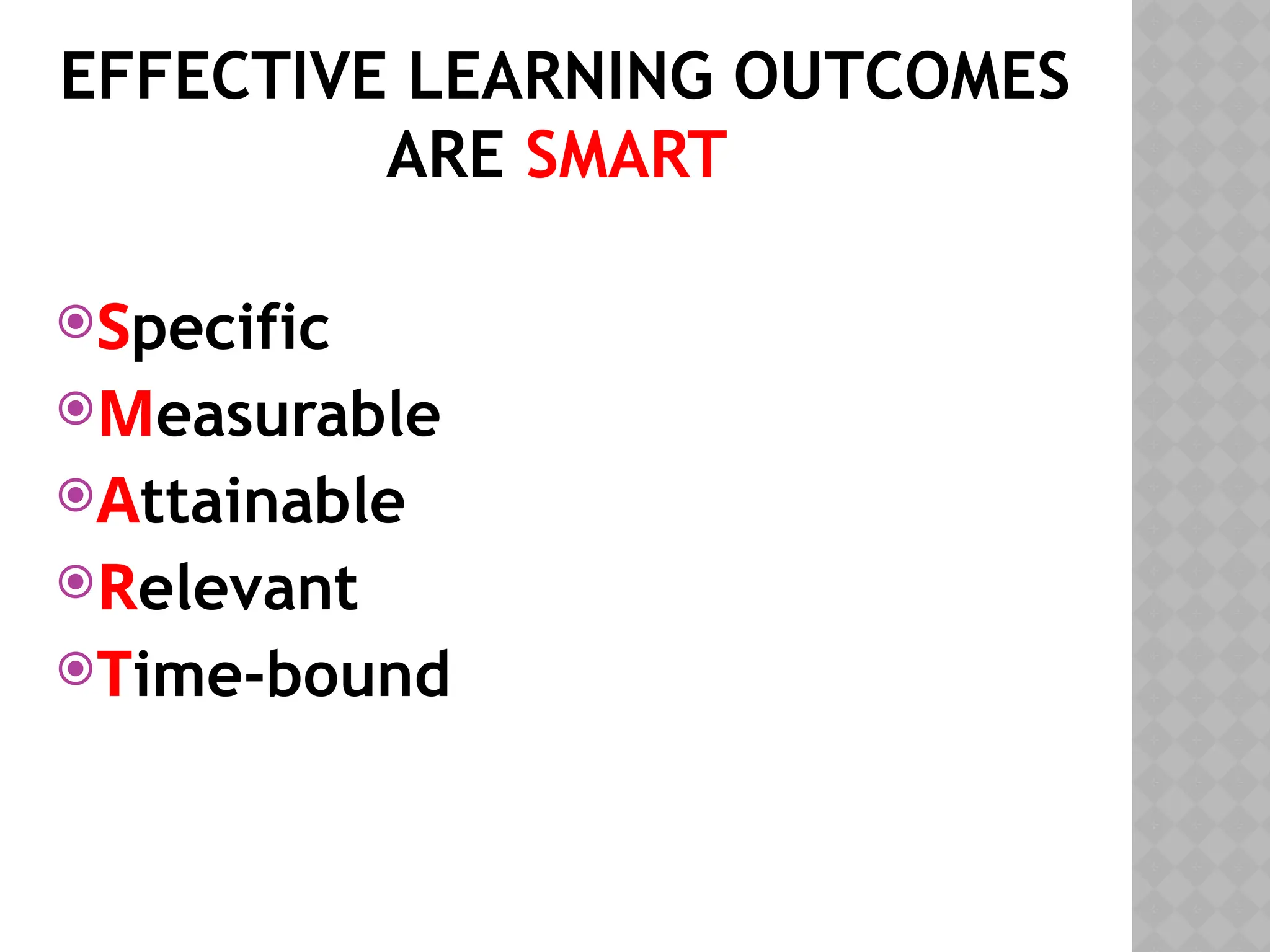 EFFECTIVE LEARNING OUTCOMES ARE SMART

Specific
Measurable
Attainable
Relevant
Time-bound